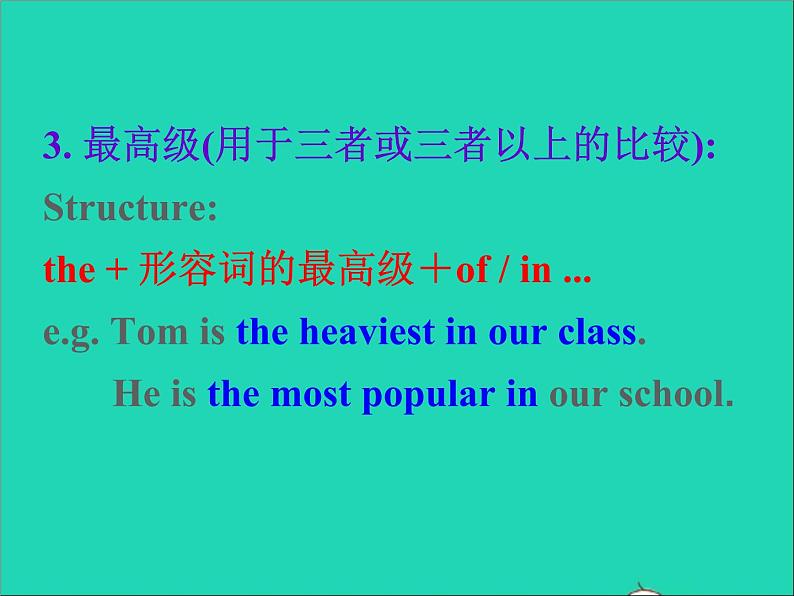 3. 最高级(用于三者或三者以上的比较):
Structure:
the + 形容词的最高级＋of / in ...
e.g. Tom is the heaviest in our class.
He is the most popular in our school.